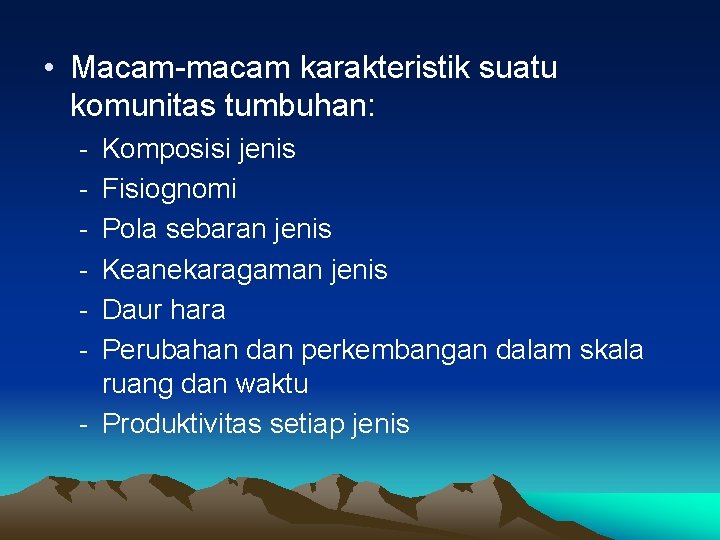 • Macam-macam karakteristik suatu komunitas tumbuhan:

- Komposisi jenis
- Fisiognomi
- Pola sebaran jenis
- Keanekaragaman jenis
- Daur hara
- Perubahan dan perkembangan dalam skala ruang dan waktu
- Produktivitas setiap jenis